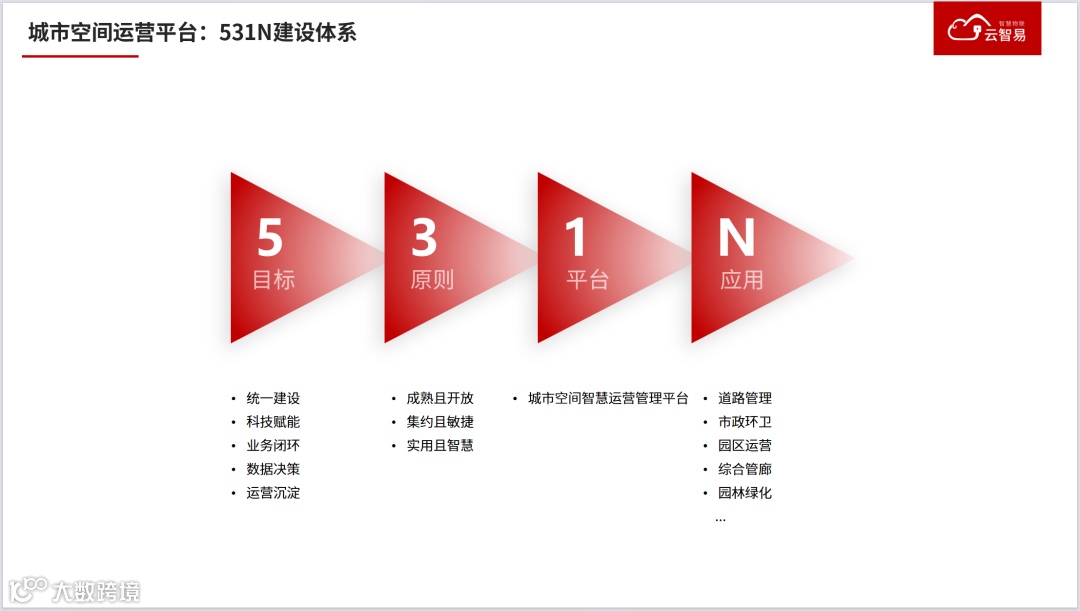 城市空间运营平台：531N建设体系

智慧物联
云智易

5
目标

3
原则

1
平台

N
应用

• 统一建设
• 科技赋能
• 业务闭环
• 数据决策
• 运营沉淀

• 成熟且开放
• 集约且敏捷
• 实用且智慧

• 城市空间智慧运营管理平台

• 道路管理
• 市政环卫
• 园区运营
• 综合管廊
• 园林绿化
...

大数跨境